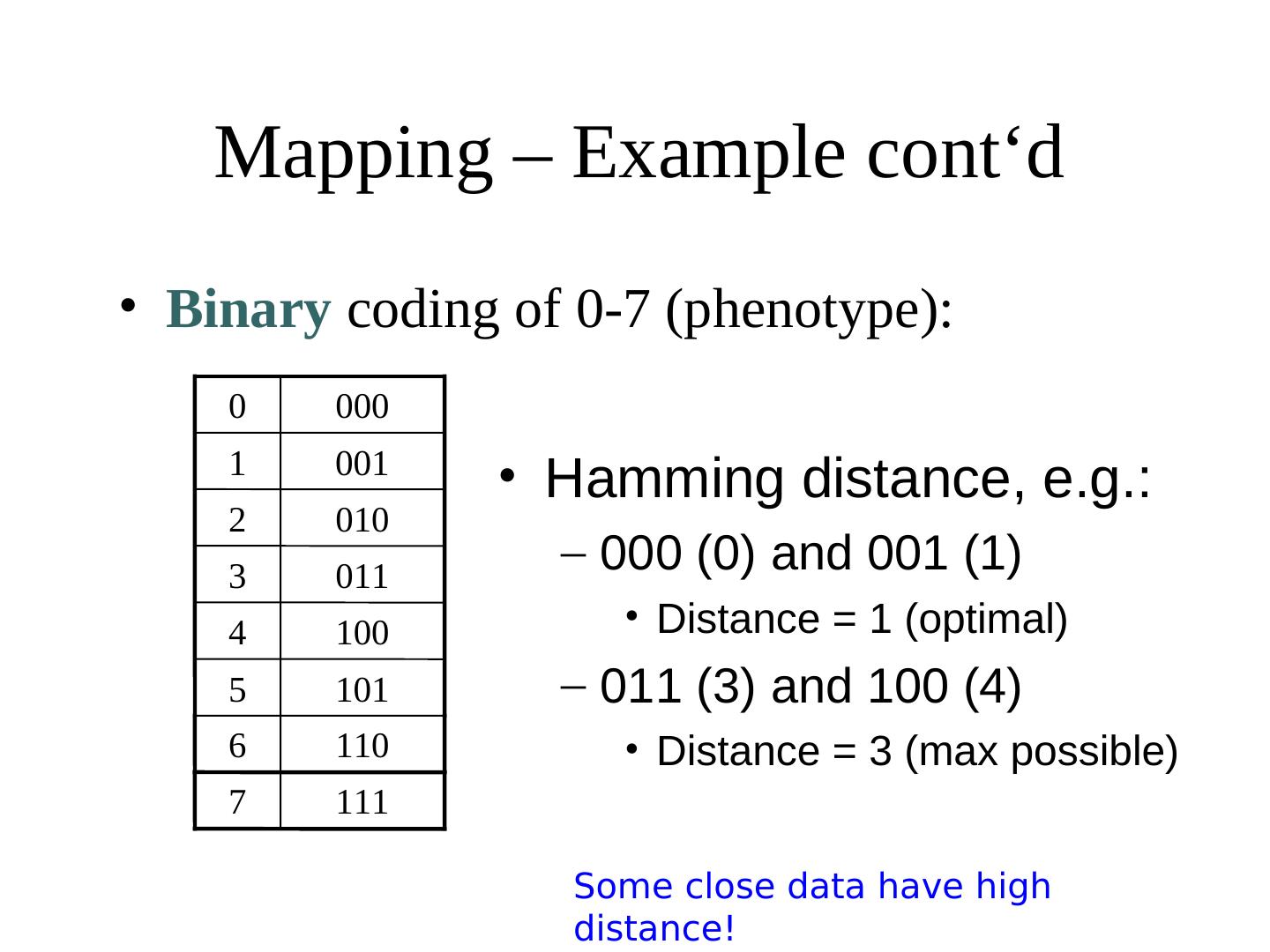 Mapping – Example cont‘d

• Binary coding of 0-7 (phenotype):

| 0 | 000 |
|---|---|
| 1 | 001 |
| 2 | 010 |
| 3 | 011 |
| 4 | 100 |
| 5 | 101 |
| 6 | 110 |
| 7 | 111 |

• Hamming distance, e.g.:
– 000 (0) and 001 (1)
• Distance = 1 (optimal)
– 011 (3) and 100 (4)
• Distance = 3 (max possible)

Some close data have high distance!